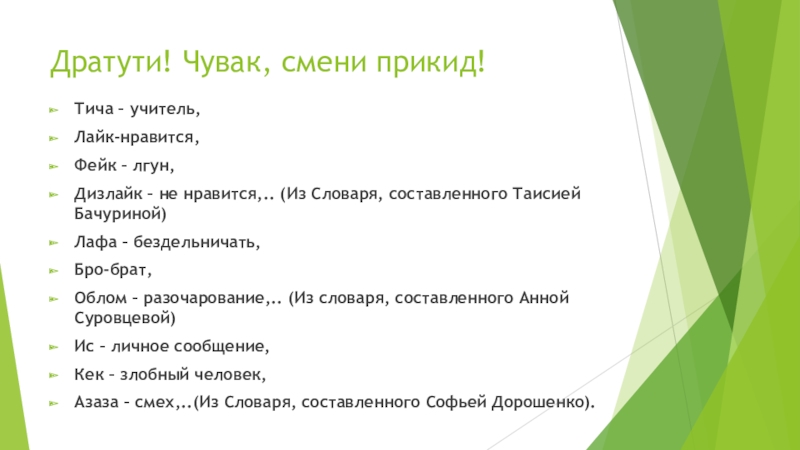 Дратути! Чувак, смени прикид!

Тича – учитель,

Лайк-нравится,

Фейк – лгун,

Дизлайк – не нравится,.. (Из Словаря, составленного Таисией Бачуриной)

Лафа – бездельничать,

Бро-брат,

Облом – разочарование,.. (Из словаря, составленного Анной Суровцевой)

Ис – личное сообщение,

Кек – злобный человек,

Азаза – смех,..(Из Словаря, составленного Софьей Дорошенко).